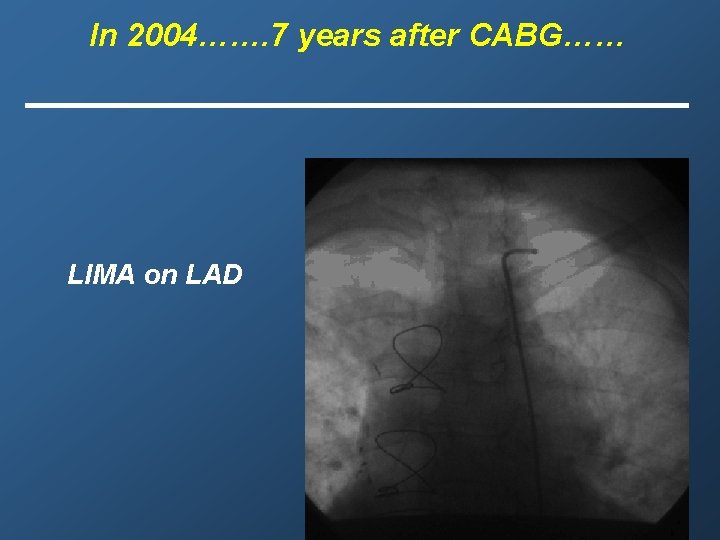 In 2004…….7 years after CABG……

LIMA on LAD